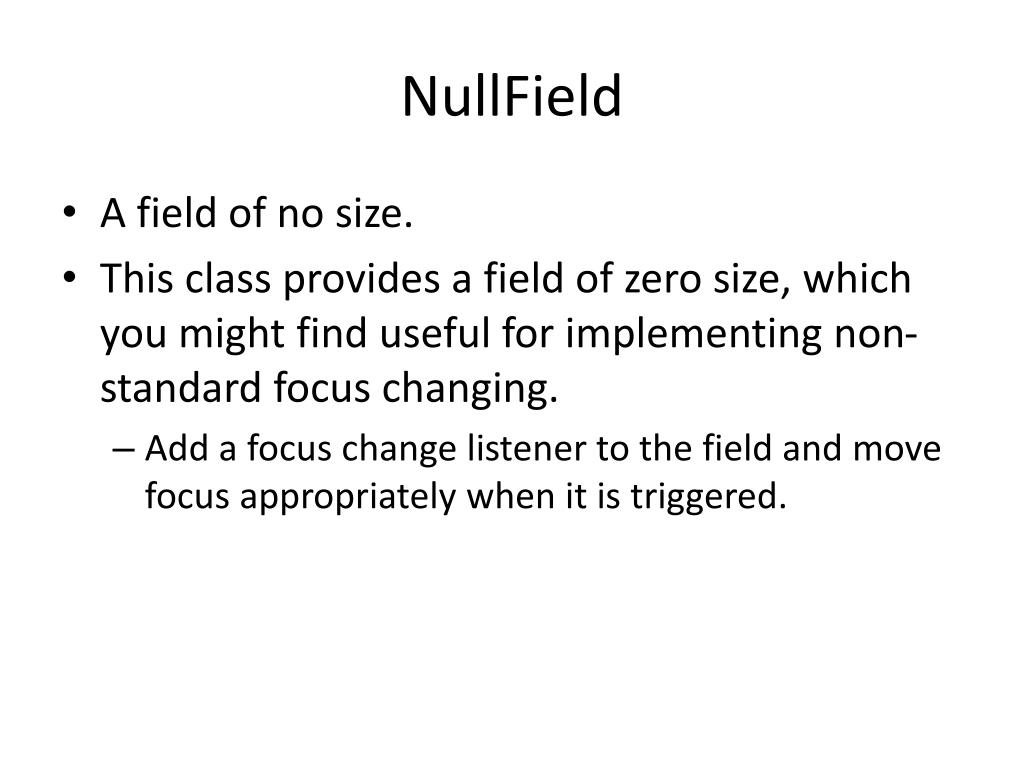 NullField

• A field of no size.
• This class provides a field of zero size, which you might find useful for implementing non-standard focus changing.
  – Add a focus change listener to the field and move focus appropriately when it is triggered.